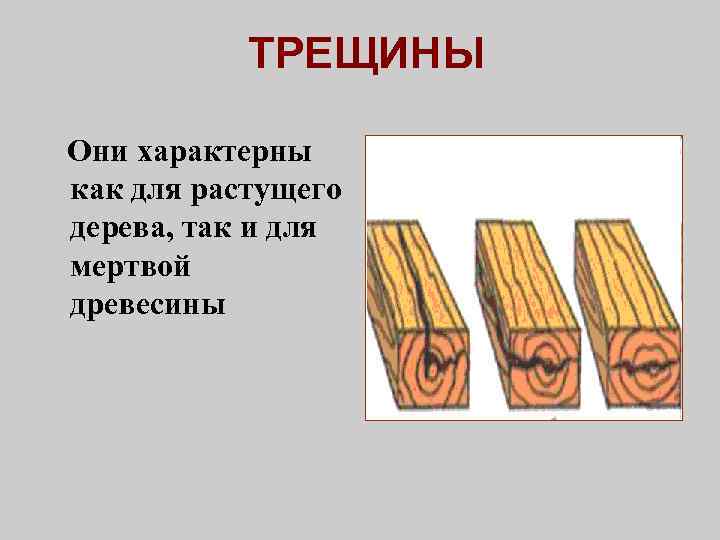 ТРЕЩИНЫ

Они характерны как для растущего дерева, так и для мертвой древесины